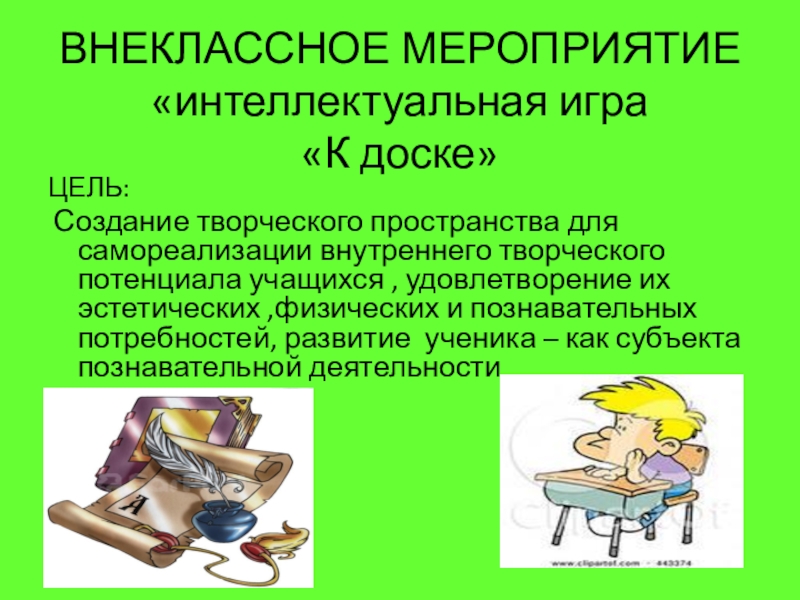 ВНЕКЛАССНОЕ МЕРОПРИЯТИЕ «интеллектуальная игра «К доске»

ЦЕЛЬ:

Создание творческого пространства для самореализации внутреннего творческого потенциала учащихся , удовлетворение их эстетических ,физических и познавательных потребностей, развитие ученика – как субъекта познавательной деятельности

А

www.clipartof.com · 443374